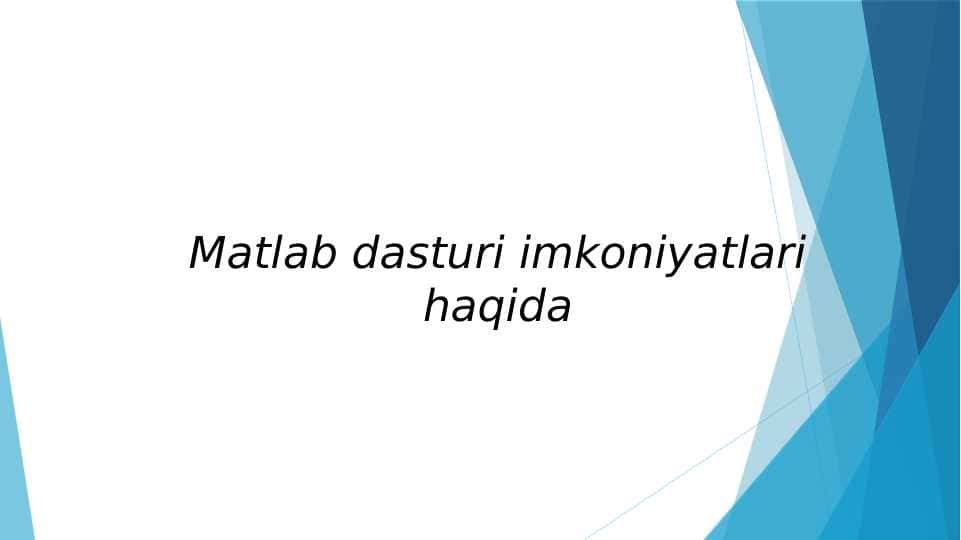 Matlab dasturi imkoniyatlari haqida